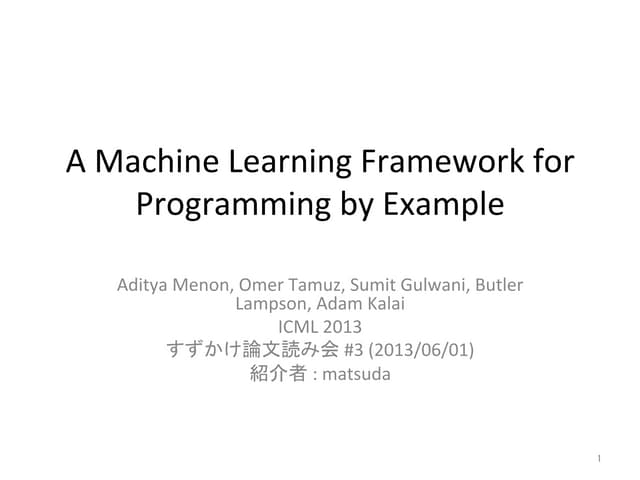 A Machine Learning Framework for Programming by Example

Aditya Menon, Omer Tamuz, Sumit Gulwani, Butler Lampson, Adam Kalai
ICML 2013
すずかけ論文読み会 #3 (2013/06/01)
紹介者 : matsuda

1